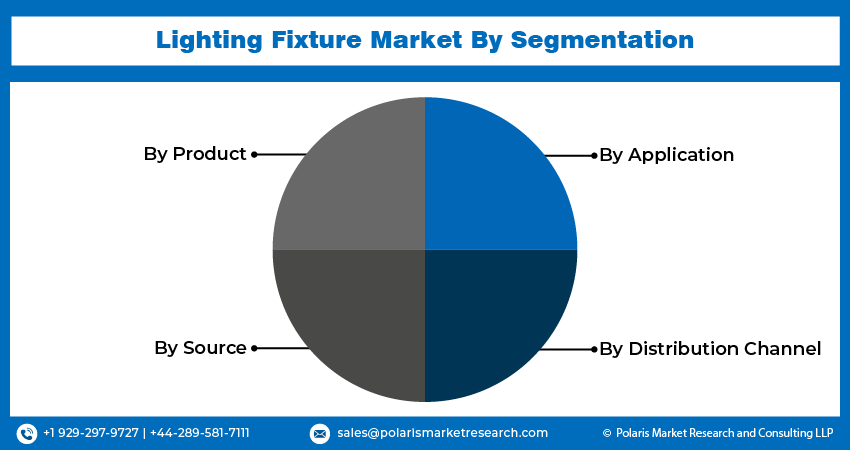 Lighting Fixture Market By Segmentation

By Product

By Application

By Source

By Distribution Channel

+1 929-297-9727 | +44-289-581-7111

sales@polarismarketresearch.com

© Polaris Market Research and Consulting LLP